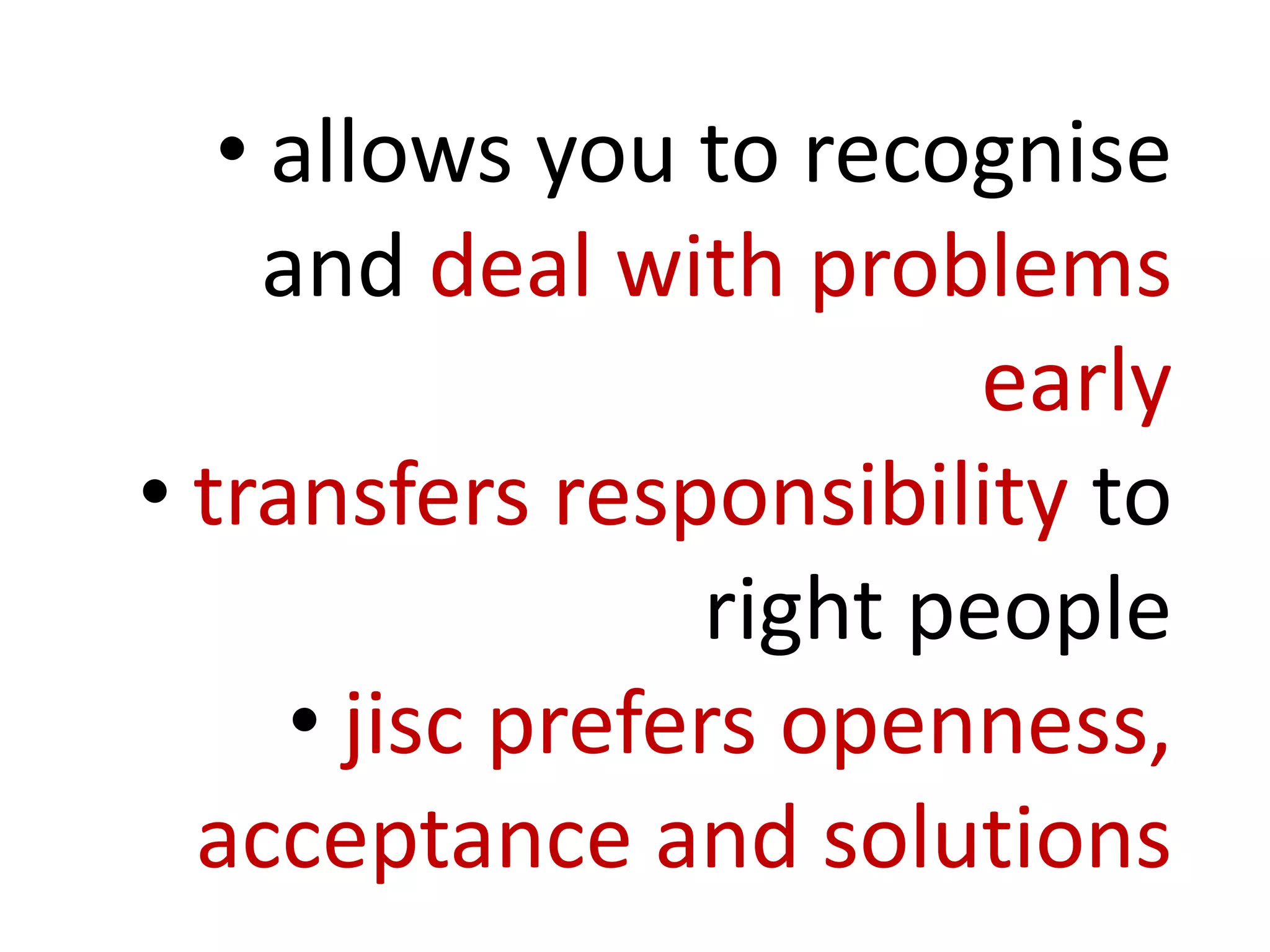 • allows you to recognise and deal with problems early

• transfers responsibility to right people

• jisc prefers openness, acceptance and solutions